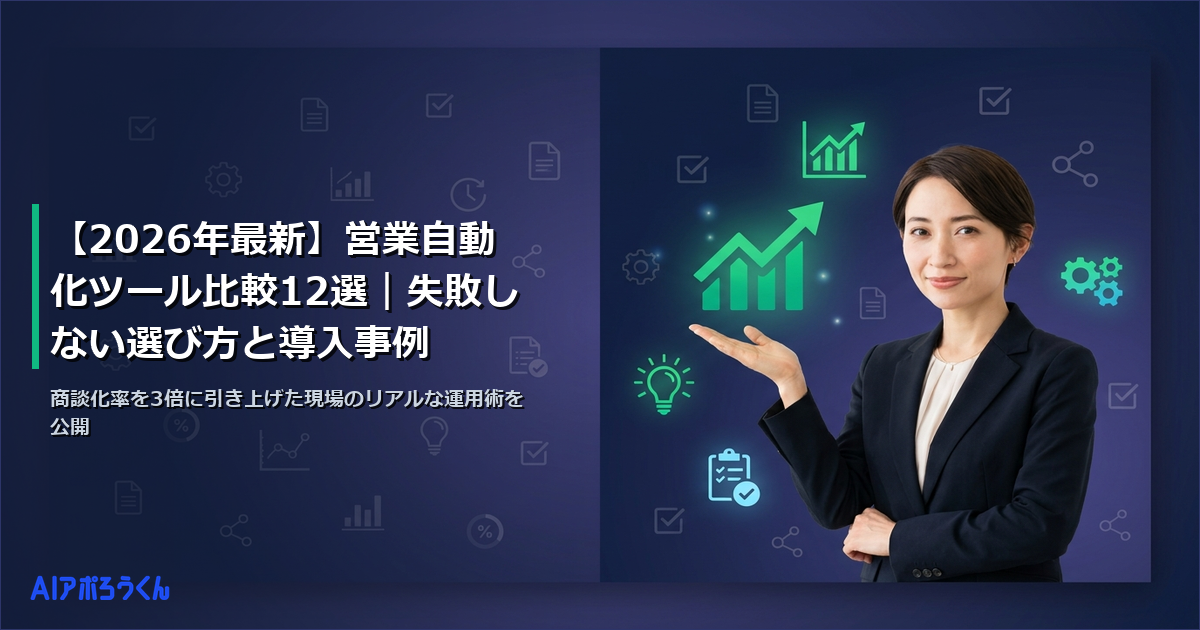 【2026年最新】営業自動化ツール比較12選｜失敗しない選び方と導入事例

商談化率を3倍に引き上げた現場のリアルな運用術を公開

AIアポろうくん